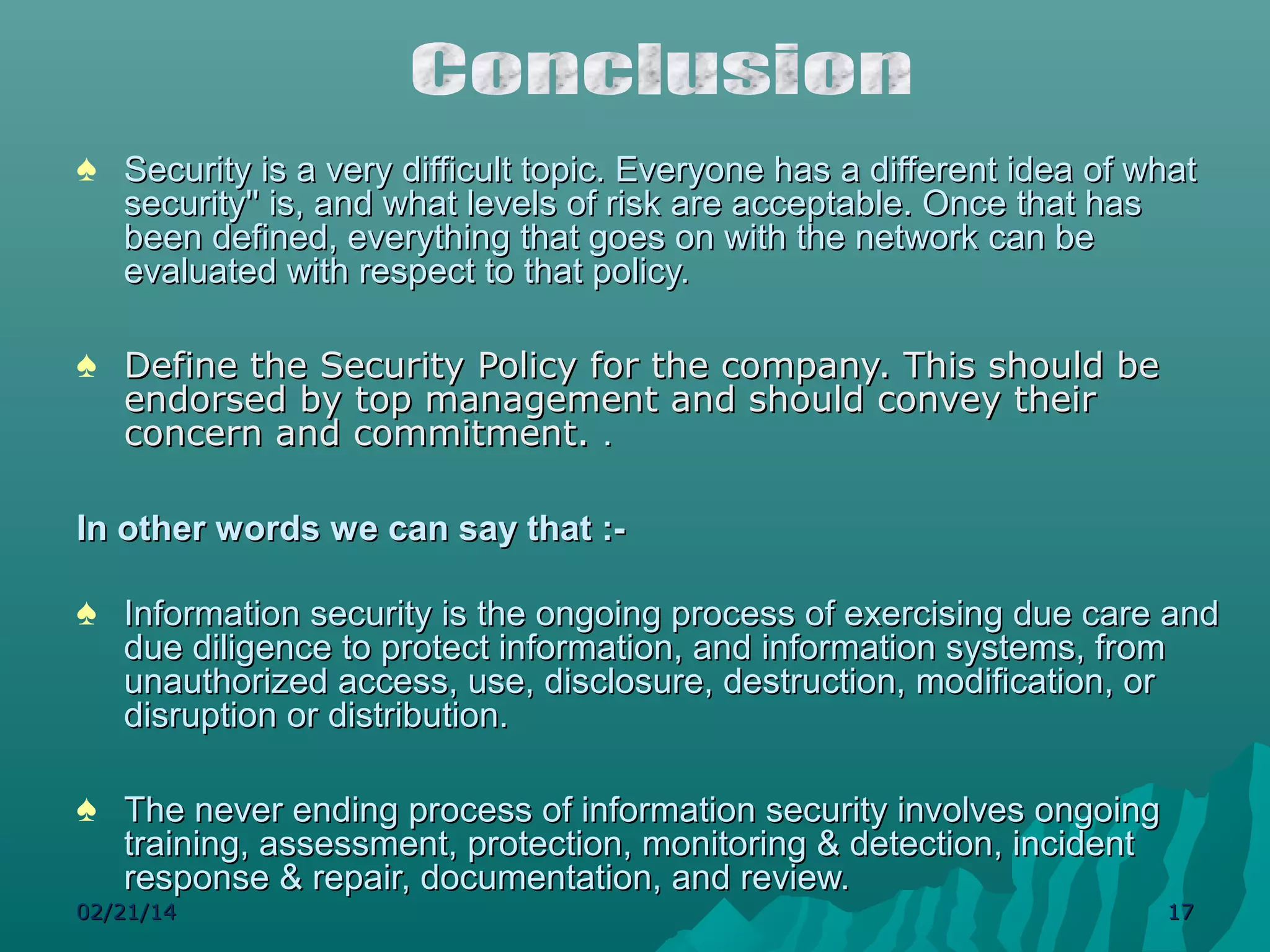 Conclusion

♠ Security is a very difficult topic. Everyone has a different idea of what security" is, and what levels of risk are acceptable. Once that has been defined, everything that goes on with the network can be evaluated with respect to that policy.

♠ Define the Security Policy for the company. This should be endorsed by top management and should convey their concern and commitment. .

In other words we can say that :-

♠ Information security is the ongoing process of exercising due care and due diligence to protect information, and information systems, from unauthorized access, use, disclosure, destruction, modification, or disruption or distribution.

♠ The never ending process of information security involves ongoing training, assessment, protection, monitoring & detection, incident response & repair, documentation, and review.

02/21/14

17